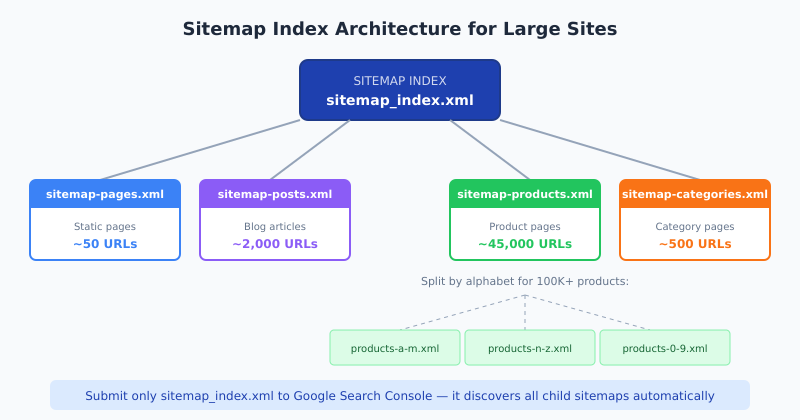 Sitemap Index Architecture for Large Sites

SITEMAP INDEX
sitemap_index.xml

sitemap-pages.xml
Static pages
~50 URLs

sitemap-posts.xml
Blog articles
~2,000 URLs

sitemap-products.xml
Product pages
~45,000 URLs

sitemap-categories.xml
Category pages
~500 URLs

Split by alphabet for 100K+ products:

products-a-m.xml

products-n-z.xml

products-0-9.xml

Submit only sitemap_index.xml to Google Search Console — it discovers all child sitemaps automatically